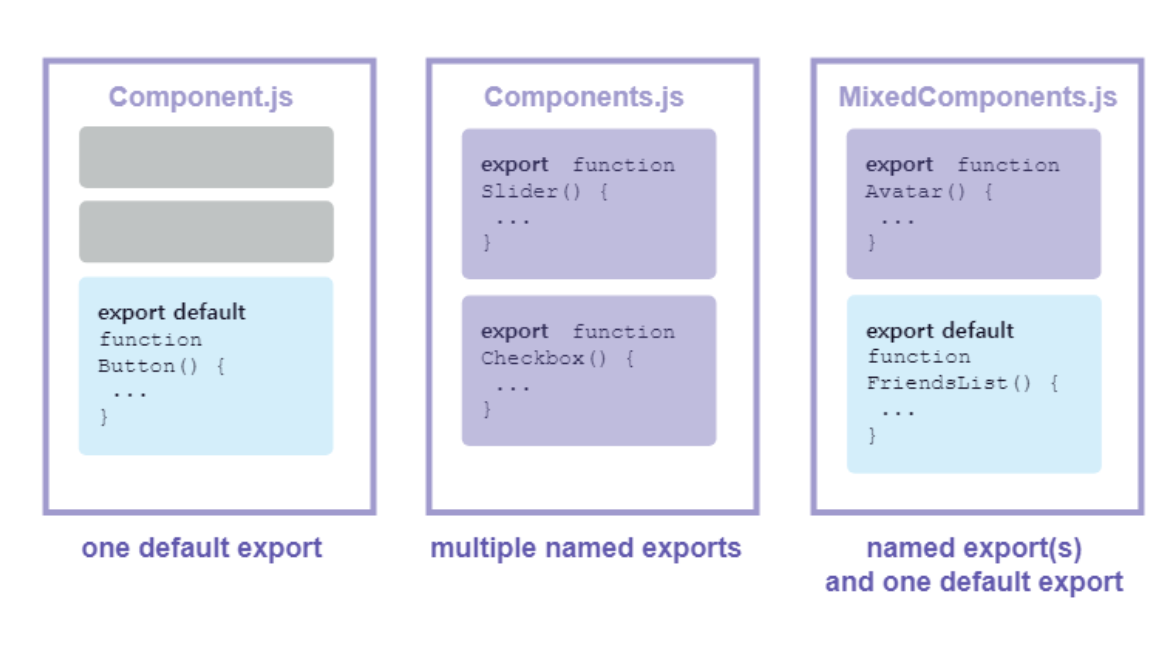 Component.js

export default
function
Button() {
...
}

one default export

Components.js

export function
Slider() {
...
}

export function
Checkbox() {
...
}

multiple named exports

MixedComponents.js

export function
Avatar() {
...
}

export default
function
FriendsList() {
...
}

named export(s)
and one default export